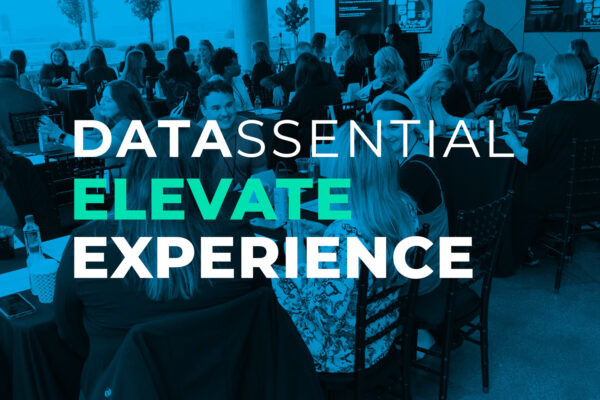 DATASSENTIAL
ELEVATE
EXPERIENCE